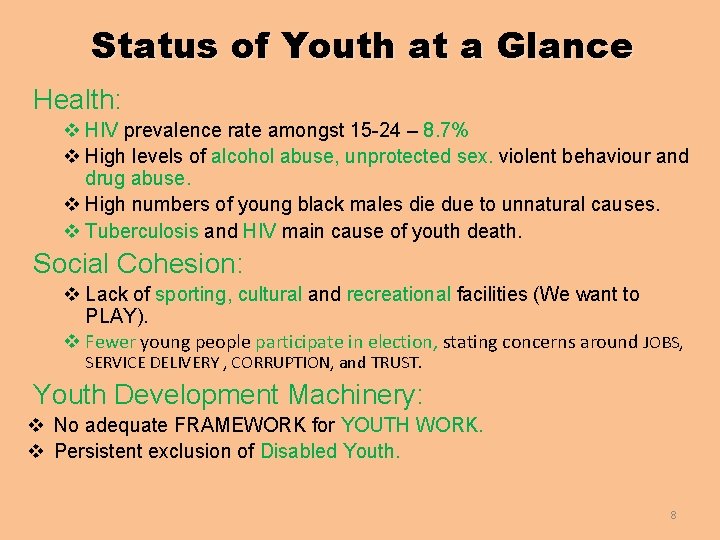 Status of Youth at a Glance

Health:

❖ HIV prevalence rate amongst 15-24 – 8.7%
❖ High levels of alcohol abuse, unprotected sex. violent behaviour and drug abuse.
❖ High numbers of young black males die due to unnatural causes.
❖ Tuberculosis and HIV main cause of youth death.

Social Cohesion:

❖ Lack of sporting, cultural and recreational facilities (We want to PLAY).
❖ Fewer young people participate in election, stating concerns around JOBS, SERVICE DELIVERY , CORRUPTION, and TRUST.

Youth Development Machinery:

❖ No adequate FRAMEWORK for YOUTH WORK.
❖ Persistent exclusion of Disabled Youth.

8